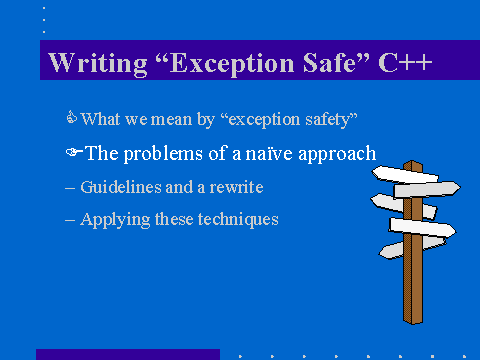 Writing “Exception Safe” C++

What we mean by “exception safety”

The problems of a naïve approach

– Guidelines and a rewrite

– Applying these techniques